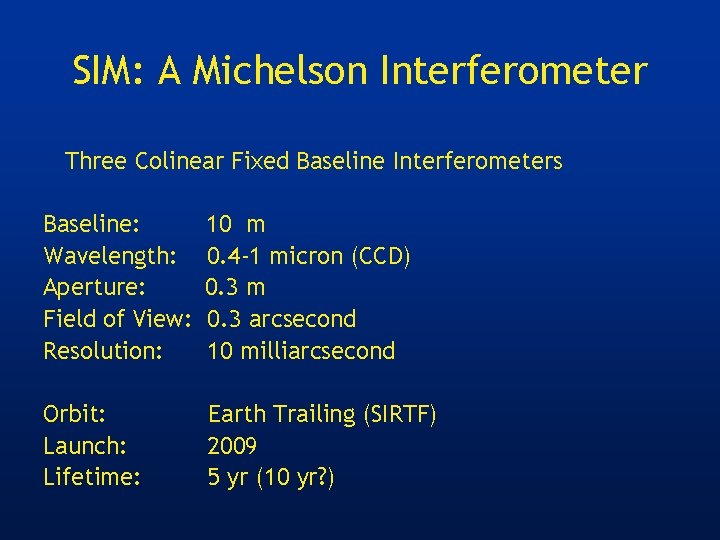 SIM: A Michelson Interferometer

Three Colinear Fixed Baseline Interferometers

Baseline: 10 m
Wavelength: 0.4-1 micron (CCD)
Aperture: 0.3 m
Field of View: 0.3 arcsecond
Resolution: 10 milliarcsecond

Orbit: Earth Trailing (SIRTF)
Launch: 2009
Lifetime: 5 yr (10 yr?)